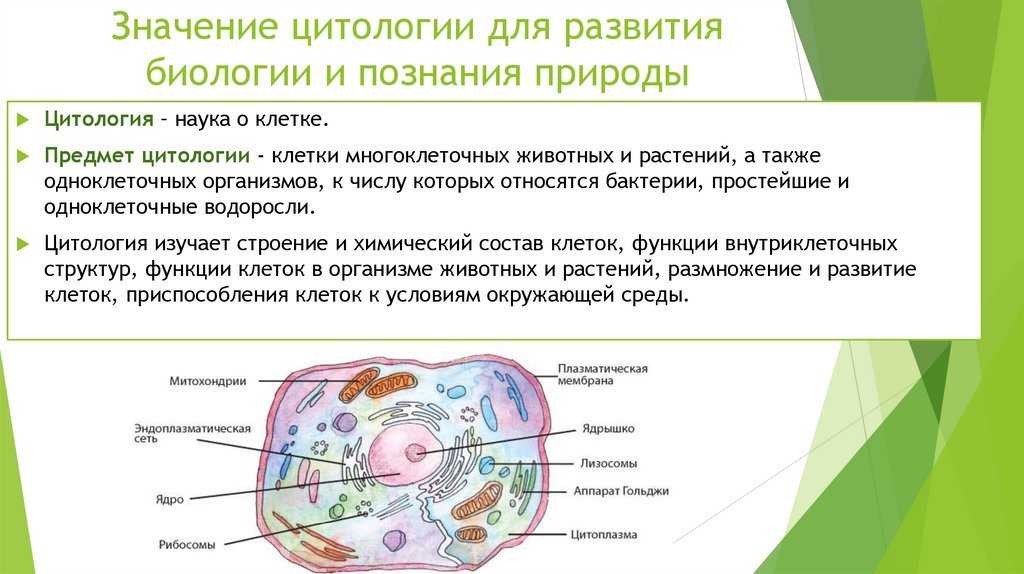 Значение цитологии для развития биологии и познания природы

Цитология – наука о клетке.

Предмет цитологии - клетки многоклеточных животных и растений, а также одноклеточных организмов, к числу которых относятся бактерии, простейшие и одноклеточные водоросли.

Цитология изучает строение и химический состав клеток, функции внутриклеточных структур, функции клеток в организме животных и растений, размножение и развитие клеток, приспособления клеток к условиям окружающей среды.

Митохондрии
Эндоплазматическая сеть
Ядро
Рибосомы
Плазматическая мембрана
Ядрышко
Лизосомы
Аппарат Гольджи
Цитоплазма